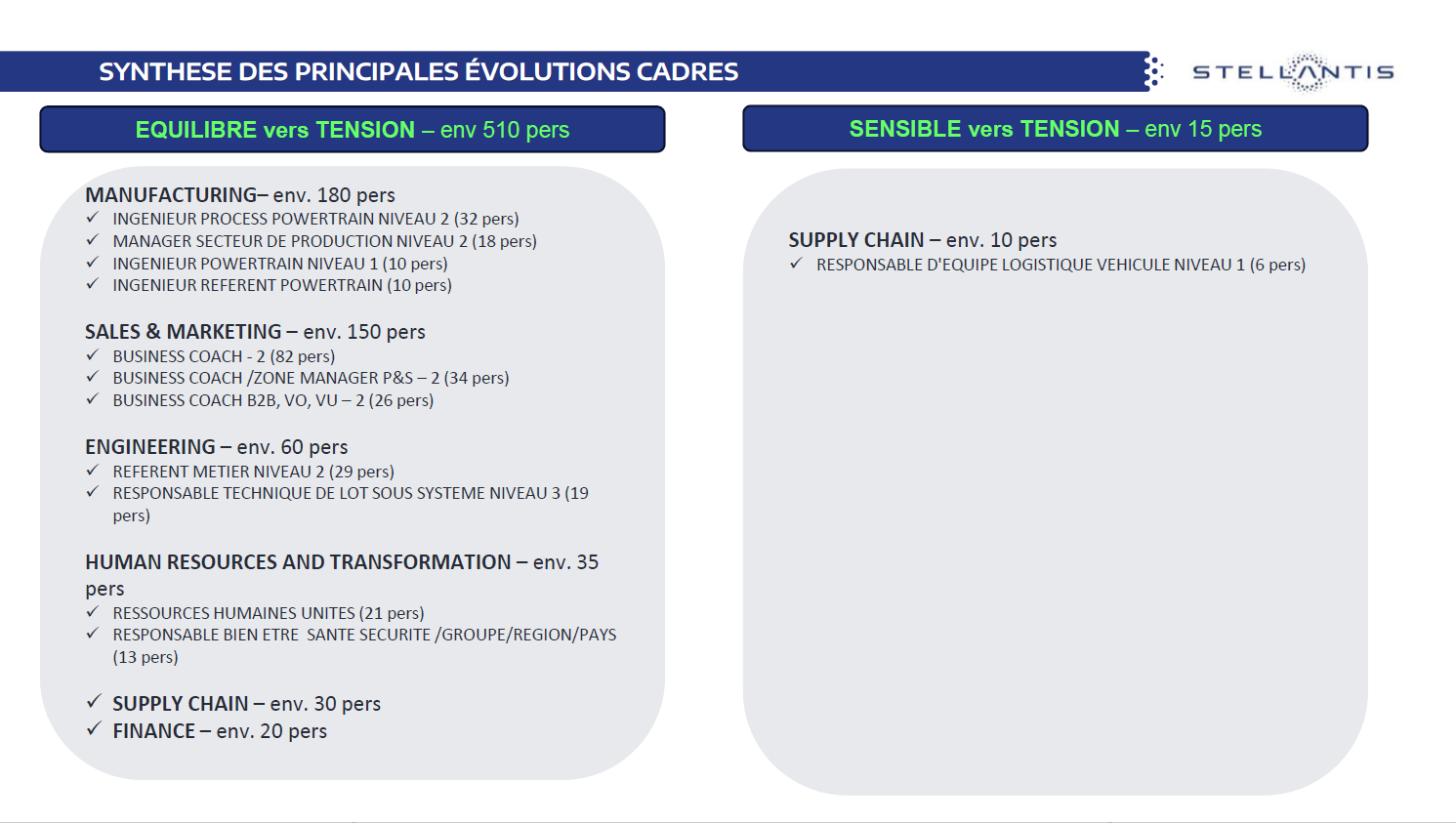 SYNTHESE DES PRINCIPALES ÉVOLUTIONS CADRES

STELLANTIS

EQUILIBRE vers TENSION – env 510 pers

MANUFACTURING– env. 180 pers
✓ INGENIEUR PROCESS POWERTRAIN NIVEAU 2 (32 pers)
✓ MANAGER SECTEUR DE PRODUCTION NIVEAU 2 (18 pers)
✓ INGENIEUR POWERTRAIN NIVEAU 1 (10 pers)
✓ INGENIEUR REFERENT POWERTRAIN (10 pers)

SALES & MARKETING – env. 150 pers
✓ BUSINESS COACH - 2 (82 pers)
✓ BUSINESS COACH /ZONE MANAGER P&S – 2 (34 pers)
✓ BUSINESS COACH B2B, VO, VU – 2 (26 pers)

ENGINEERING – env. 60 pers
✓ REFERENT METIER NIVEAU 2 (29 pers)
✓ RESPONSABLE TECHNIQUE DE LOT SOUS SYSTEME NIVEAU 3 (19 pers)

HUMAN RESOURCES AND TRANSFORMATION – env. 35 pers
✓ RESSOURCES HUMAINES UNITES (21 pers)
✓ RESPONSABLE BIEN ETRE SANTE SECURITE /GROUPE/REGION/PAYS (13 pers)

✓ SUPPLY CHAIN – env. 30 pers
✓ FINANCE – env. 20 pers

SENSIBLE vers TENSION – env 15 pers

SUPPLY CHAIN – env. 10 pers
✓ RESPONSABLE D'EQUIPE LOGISTIQUE VEHICULE NIVEAU 1 (6 pers)